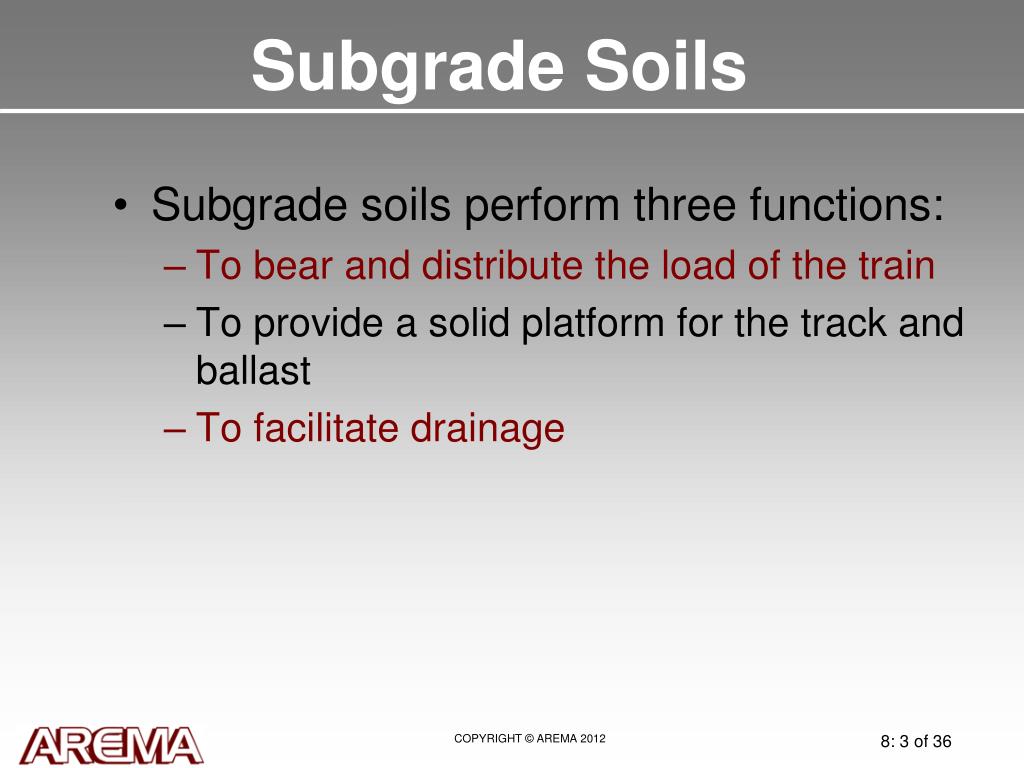 Subgrade Soils

• Subgrade soils perform three functions:
– To bear and distribute the load of the train
– To provide a solid platform for the track and ballast
– To facilitate drainage

AREMA

COPYRIGHT © AREMA 2012

8: 3 of 36